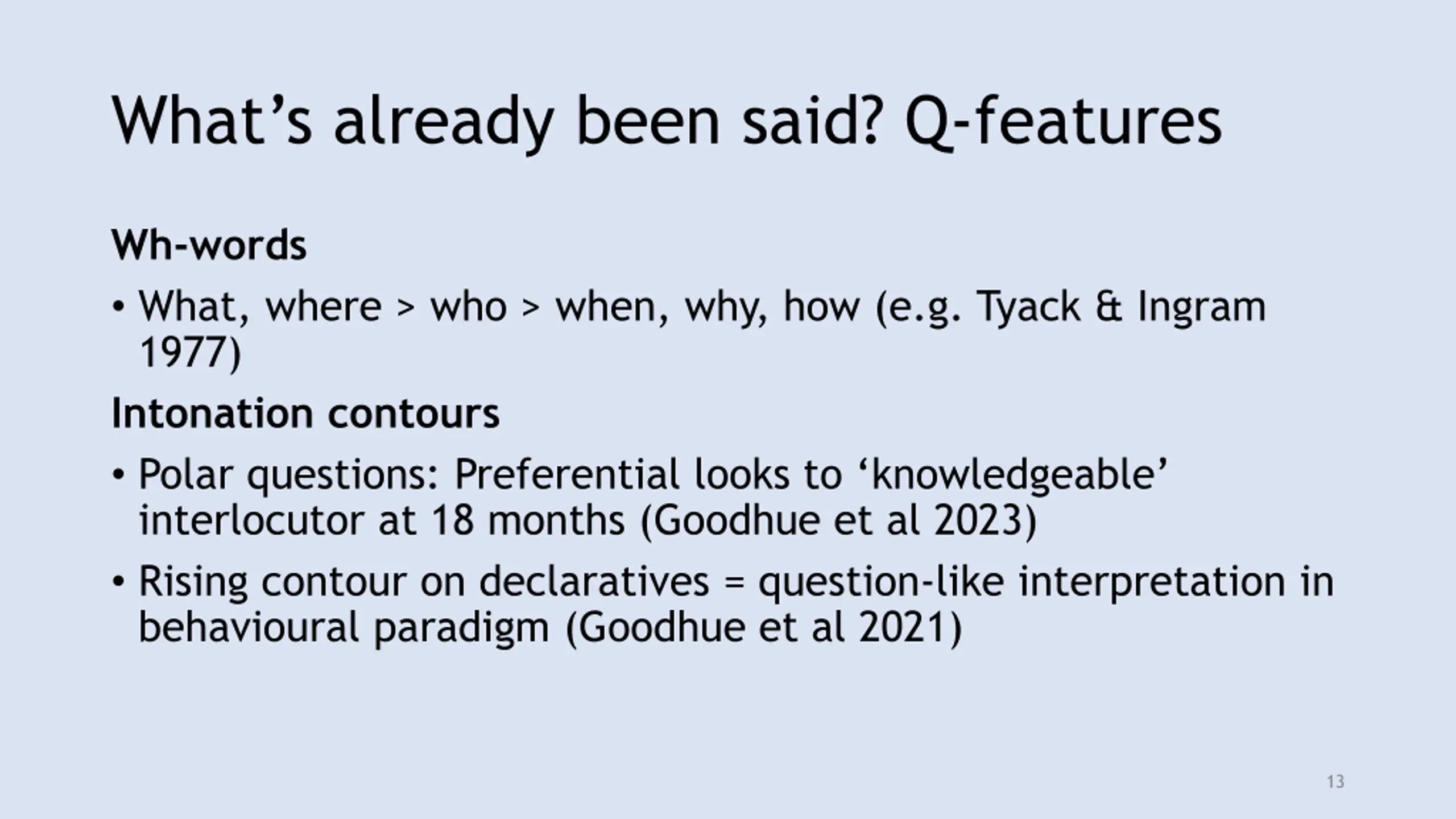 What’s already been said? Q-features

Wh-words

• What, where > who > when, why, how (e.g. Tyack & Ingram 1977)

Intonation contours

• Polar questions: Preferential looks to ‘knowledgeable’ interlocutor at 18 months (Goodhue et al 2023)

• Rising contour on declaratives = question-like interpretation in behavioural paradigm (Goodhue et al 2021)

13